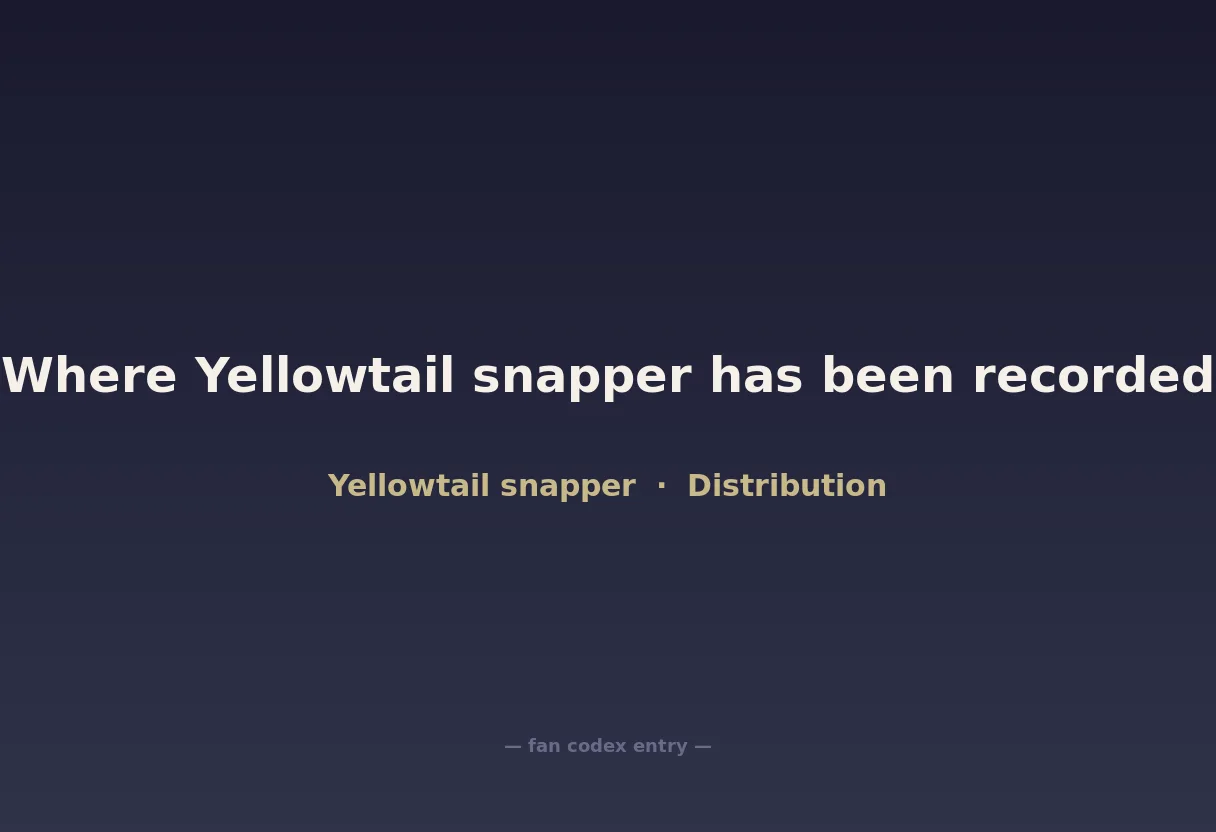 Where Yellowtail snapper has been recorded

Yellowtail snapper · Distribution

— fan codex entry —